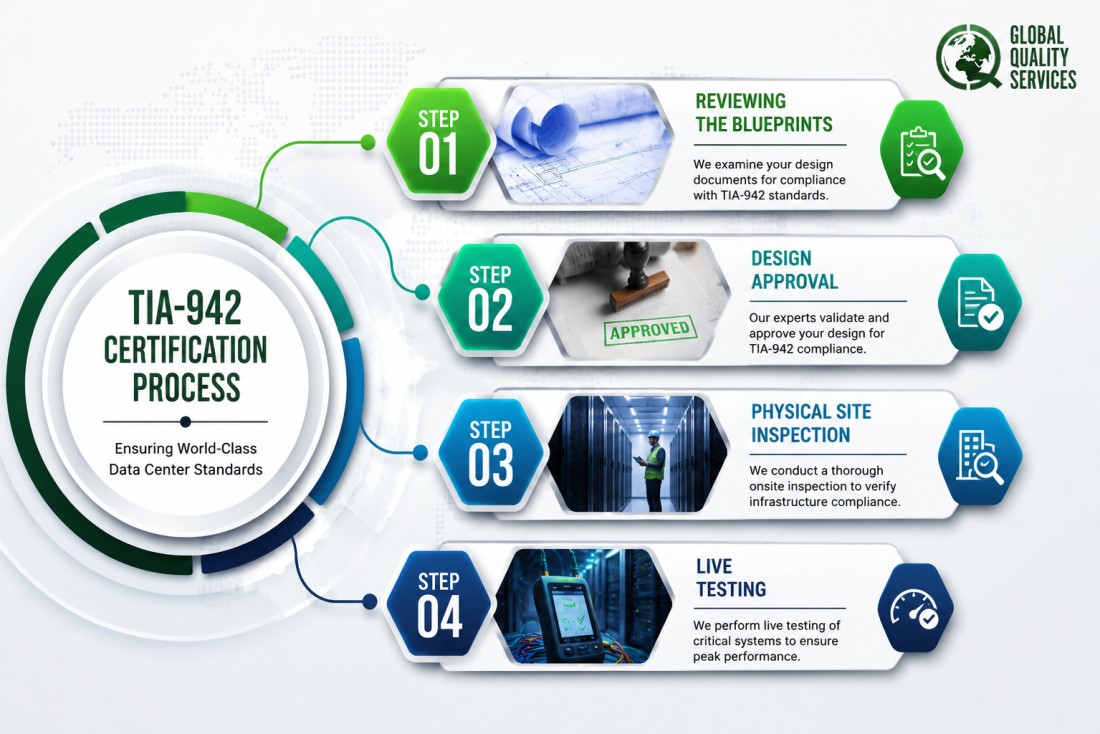 GLOBAL QUALITY SERVICES

TIA-942 CERTIFICATION PROCESS

Ensuring World-Class Data Center Standards

STEP 01

REVIEWING THE BLUEPRINTS

We examine your design documents for compliance with TIA-942 standards.

STEP 02

APPROVED

DESIGN APPROVAL

Our experts validate and approve your design for TIA-942 compliance.

STEP 03

PHYSICAL SITE INSPECTION

We conduct a thorough onsite inspection to verify infrastructure compliance.

STEP 04

LIVE TESTING

We perform live testing of critical systems to ensure peak performance.